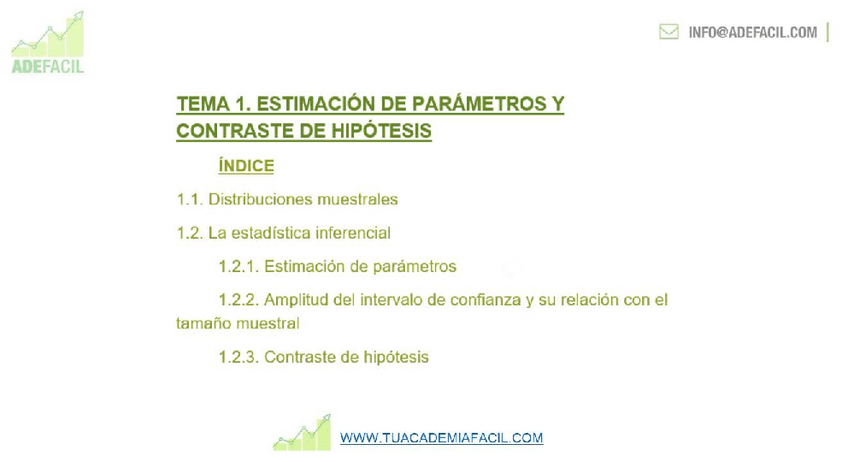 ADEFACIL

INFO@ADEFACIL.COM

TEMA 1. ESTIMACIÓN DE PARÁMETROS Y CONTRASTE DE HIPÓTESIS

ÍNDICE

1.1. Distribuciones muestrales

1.2. La estadística inferencial

1.2.1. Estimación de parámetros

1.2.2. Amplitud del intervalo de confianza y su relación con el tamaño muestral

1.2.3. Contraste de hipótesis

WWW.TUACADEMIAFACIL.COM